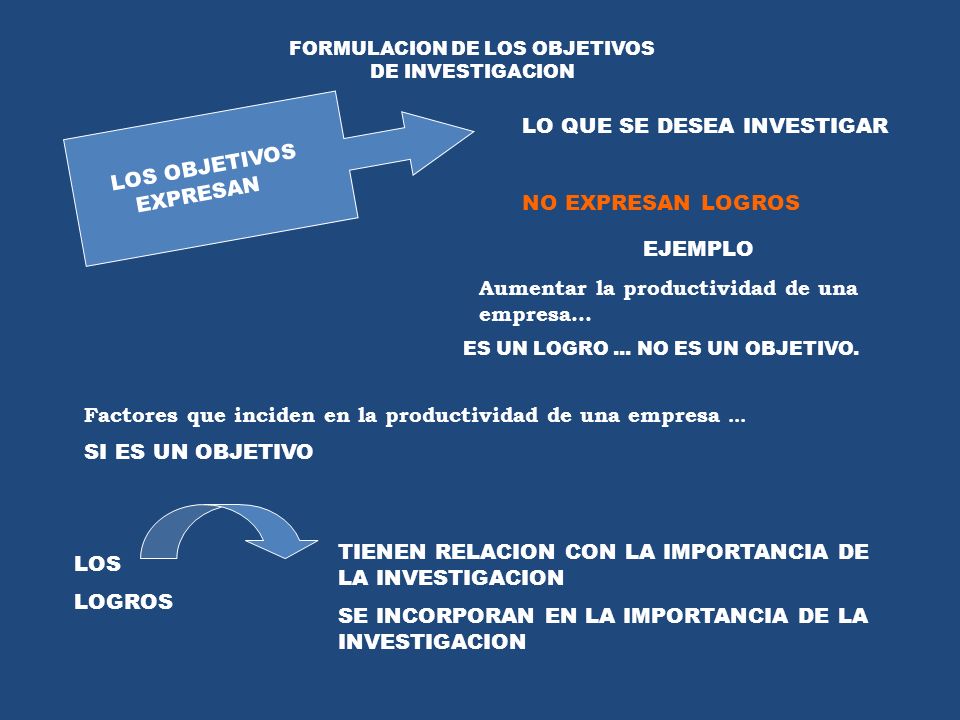 FORMULACION DE LOS OBJETIVOS
DE INVESTIGACION

LOS OBJETIVOS EXPRESAN

LO QUE SE DESEA INVESTIGAR

NO EXPRESAN LOGROS

EJEMPLO

Aumentar la productividad de una empresa...

ES UN LOGRO ... NO ES UN OBJETIVO.

Factores que inciden en la productividad de una empresa ...

SI ES UN OBJETIVO

LOS

LOGROS

TIENEN RELACION CON LA IMPORTANCIA DE LA INVESTIGACION

SE INCORPORAN EN LA IMPORTANCIA DE LA INVESTIGACION